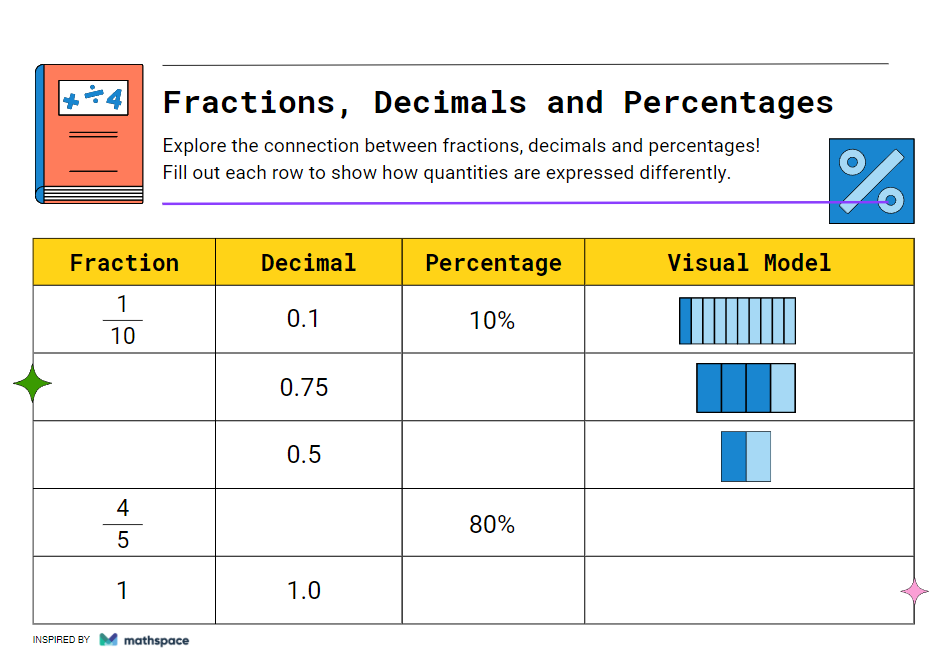 + ÷ 4

Fractions, Decimals and Percentages

Explore the connection between fractions, decimals and percentages! Fill out each row to show how quantities are expressed differently.

%

| Fraction | Decimal | Percentage | Visual Model |
|---|---|---|---|
| $\frac{1}{10}$ | 0.1 | 10% | |
| | 0.75 | | |
| | 0.5 | | |
| $\frac{4}{5}$ | | 80% | |
| 1 | 1.0 | | |

INSPIRED BY mathspace